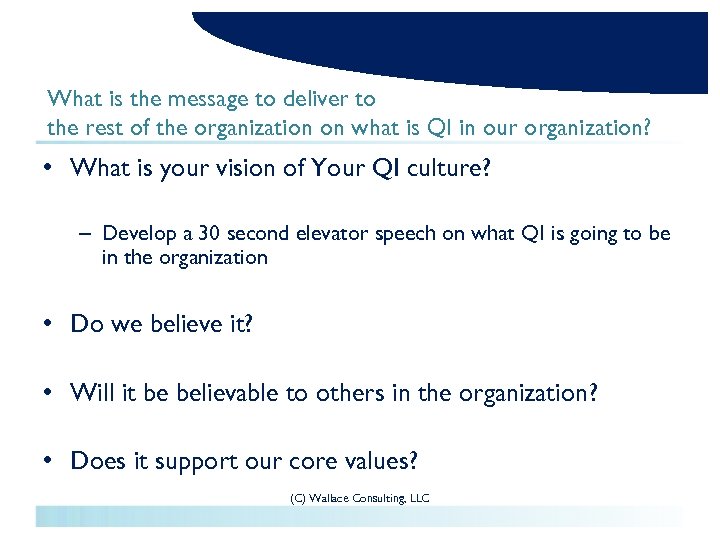 What is the message to deliver to
the rest of the organization on what is QI in our organization?

• What is your vision of Your QI culture?

– Develop a 30 second elevator speech on what QI is going to be in the organization

• Do we believe it?

• Will it be believable to others in the organization?

• Does it support our core values?

(C) Wallace Consulting, LLC